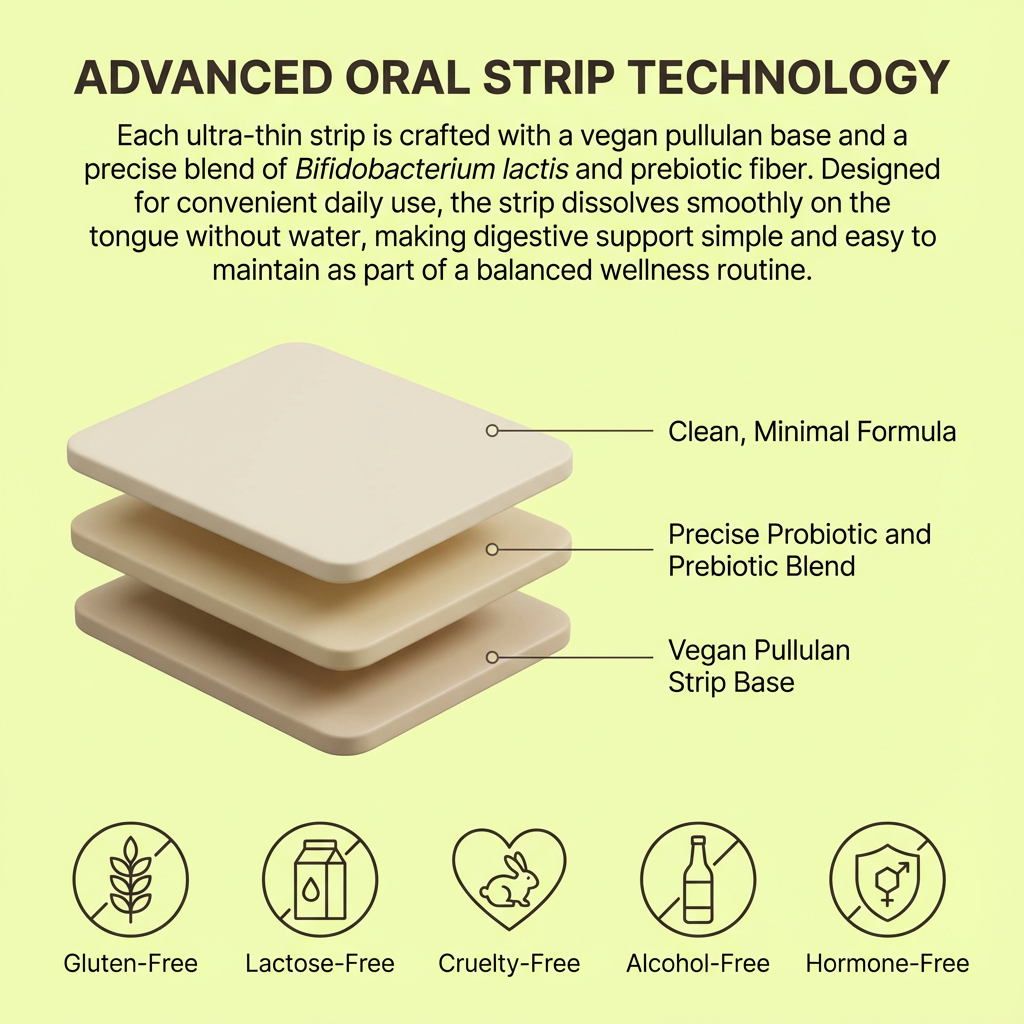 ADVANCED ORAL STRIP TECHNOLOGY

Each ultra-thin strip is crafted with a vegan pullulan base and a precise blend of Bifidobacterium lactis and prebiotic fiber. Designed for convenient daily use, the strip dissolves smoothly on the tongue without water, making digestive support simple and easy to maintain as part of a balanced wellness routine.

Clean, Minimal Formula

Precise Probiotic and Prebiotic Blend

Vegan Pullulan Strip Base

Gluten-Free

Lactose-Free

Cruelty-Free

Alcohol-Free

Hormone-Free